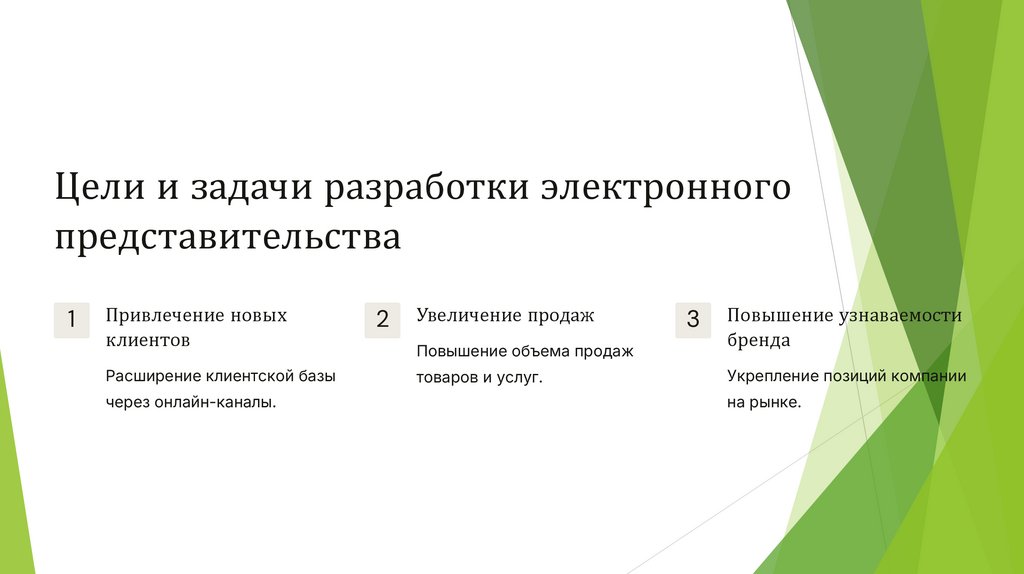 Цели и задачи разработки электронного представительства

1

Привлечение новых клиентов

Расширение клиентской базы через онлайн-каналы.

2

Увеличение продаж

Повышение объема продаж товаров и услуг.

3

Повышение узнаваемости бренда

Укрепление позиций компании на рынке.